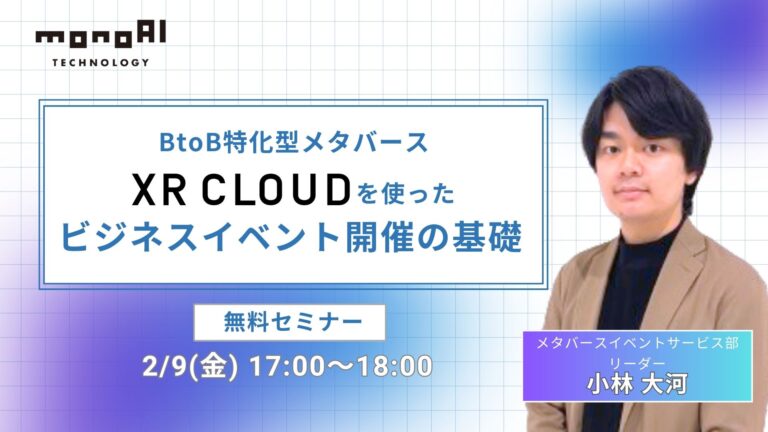 monoAI
TECHNOLOGY

BtoB特化型メタバース
XR CLOUDを使った
ビジネスイベント開催の基礎

無料セミナー
2/9(金) 17:00〜18:00

メタバースイベントサービス部
リーダー
小林 大河